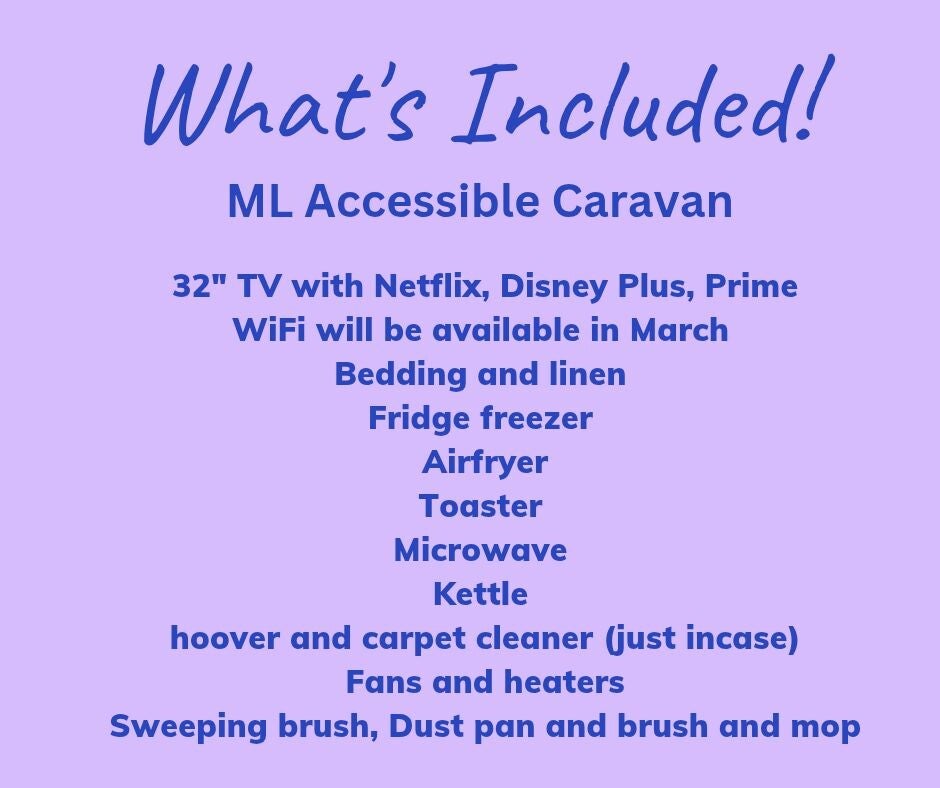 What's Included!

ML Accessible Caravan

32" TV with Netflix, Disney Plus, Prime
WiFi will be available in March
Bedding and linen
Fridge freezer
Airfryer
Toaster
Microwave
Kettle
hoover and carpet cleaner (just incase)
Fans and heaters
Sweeping brush, Dust pan and brush and mop